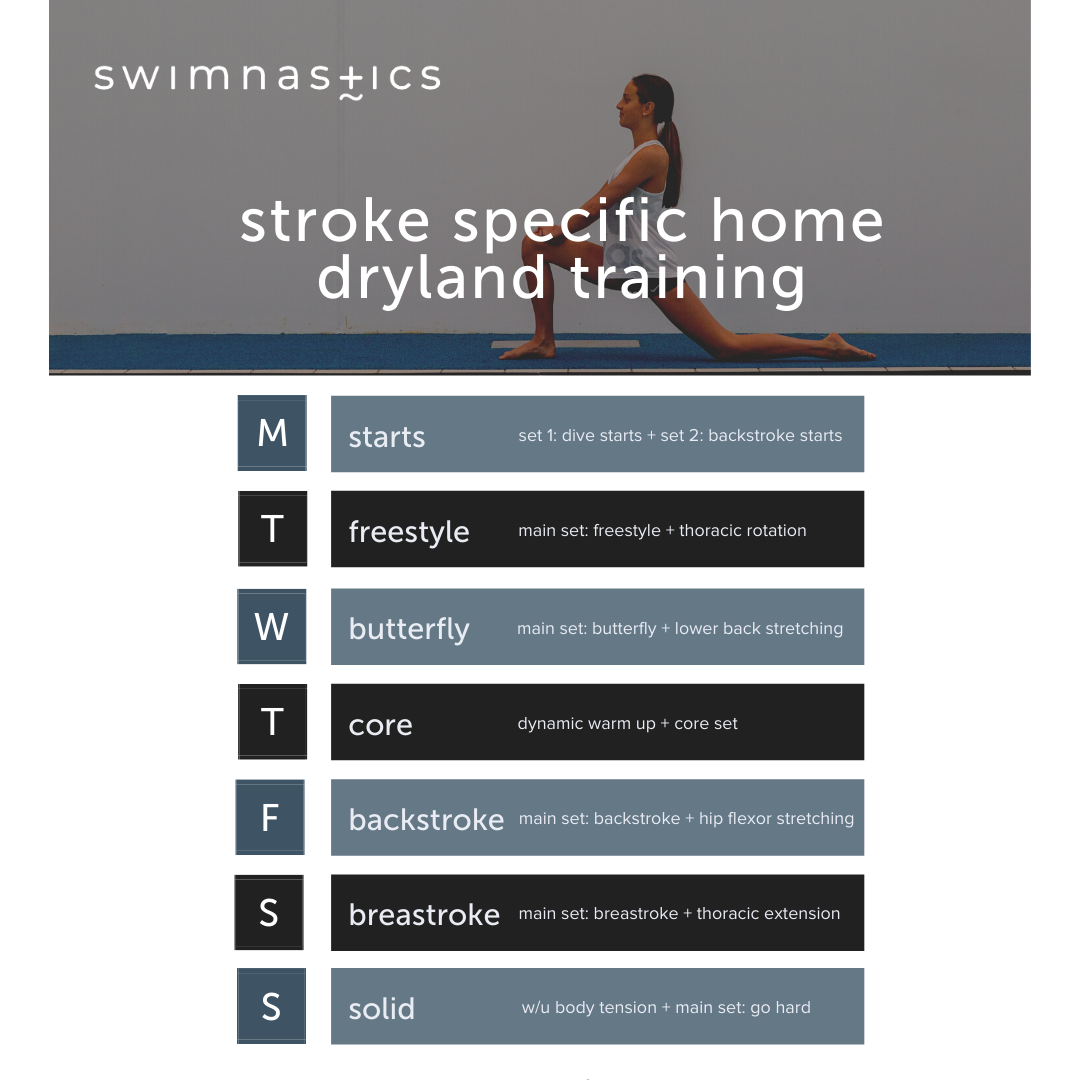 swimnastics

stroke specific home dryland training

M starts set 1: dive starts + set 2: backstroke starts

T freestyle main set: freestyle + thoracic rotation

W butterfly main set: butterfly + lower back stretching

T core dynamic warm up + core set

F backstroke main set: backstroke + hip flexor stretching

S breastroke main set: breastroke + thoracic extension

S solid w/u body tension + main set: go hard